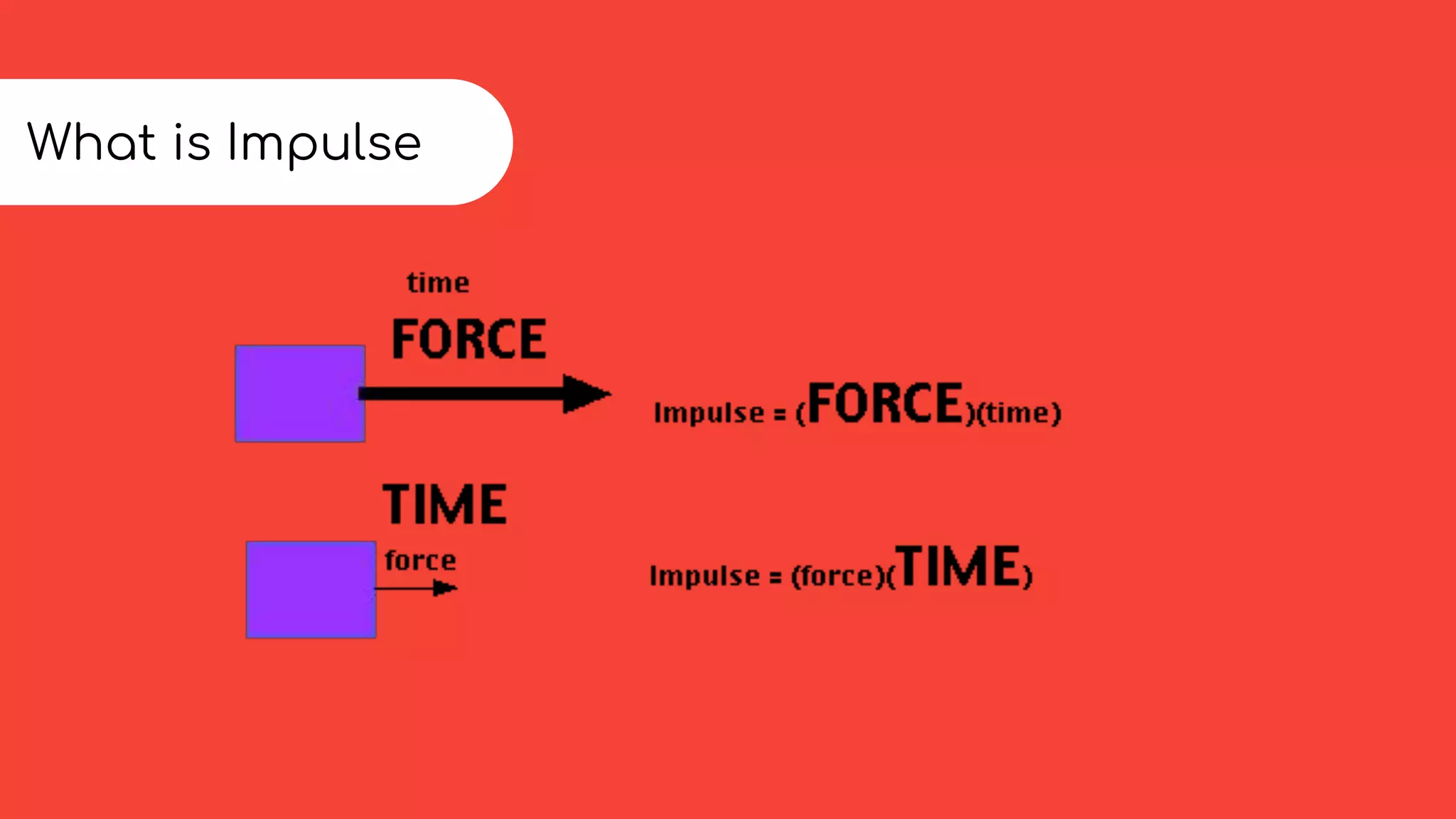 What is Impulse

time

FORCE

Impulse = (FORCE)(time)

TIME

force

Impulse = (force)(TIME)